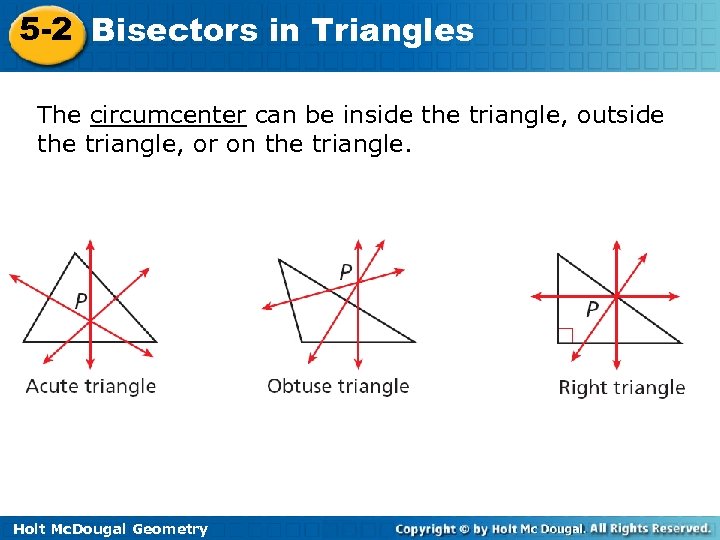 5-2 Bisectors in Triangles

The circumcenter can be inside the triangle, outside the triangle, or on the triangle.

P
Acute triangle

P
Obtuse triangle

P
Right triangle

Holt McDougal Geometry

Copyright © by Holt Mc Dougal. All Rights Reserved.